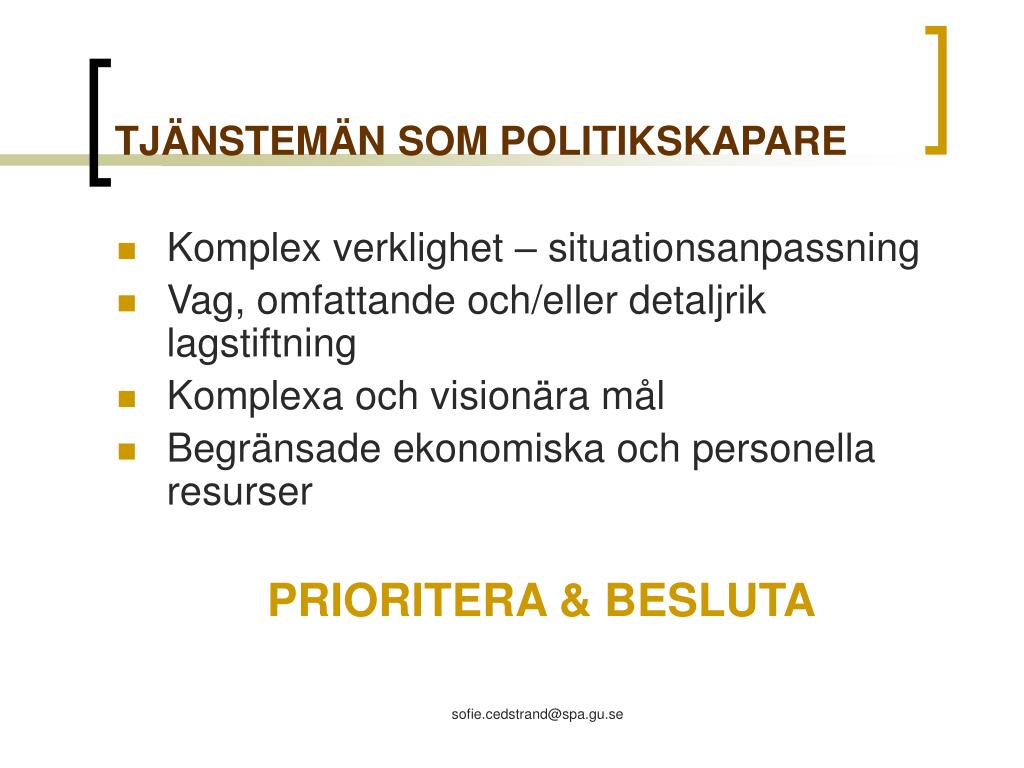 TJÄNSTEMÄN SOM POLITIKSKAPARE

- Komplex verklighet – situationsanpassning
- Vag, omfattande och/eller detaljrik lagstiftning
- Komplexa och visionära mål
- Begränsade ekonomiska och personella resurser

PRIORITERA & BESLUTA

sofie.cedstrand@spa.gu.se